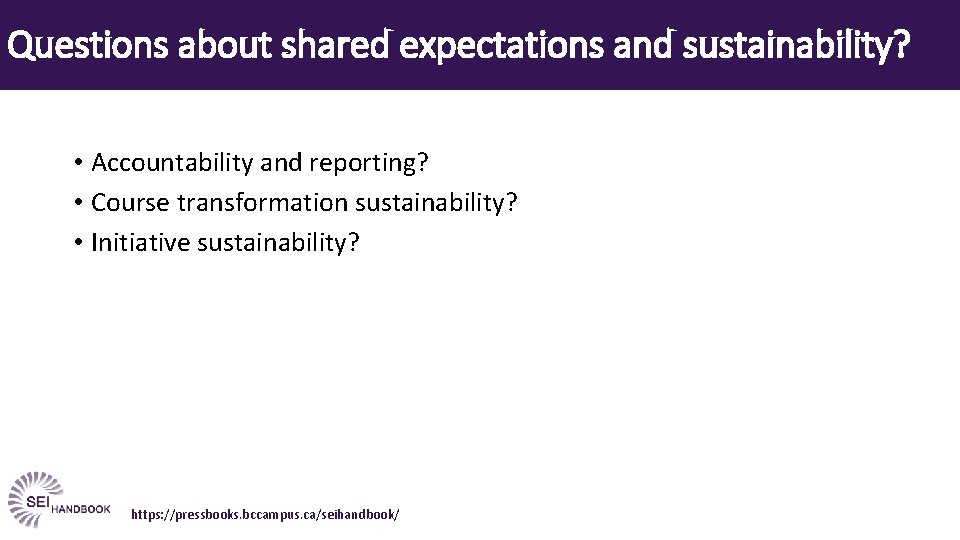 Questions about shared expectations and sustainability?

• Accountability and reporting?
• Course transformation sustainability?
• Initiative sustainability?

SEI HANDBOOK

https://pressbooks.bccampus.ca/seihandbook/